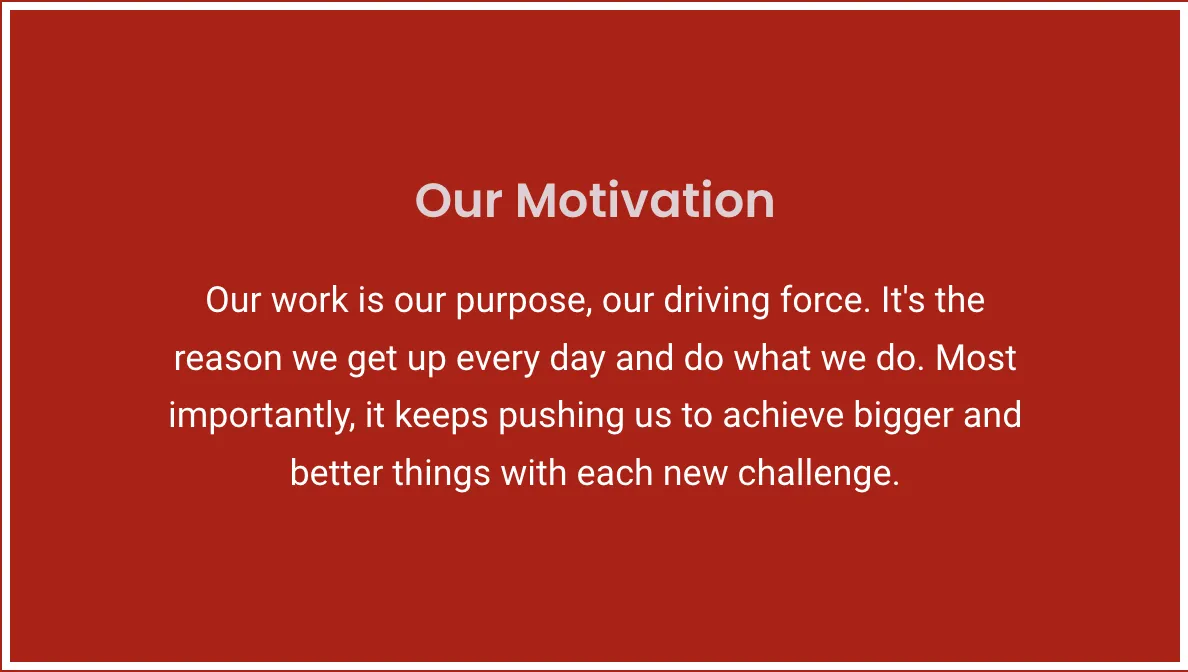 Our Motivation

Our work is our purpose, our driving force. It's the reason we get up every day and do what we do. Most importantly, it keeps pushing us to achieve bigger and better things with each new challenge.